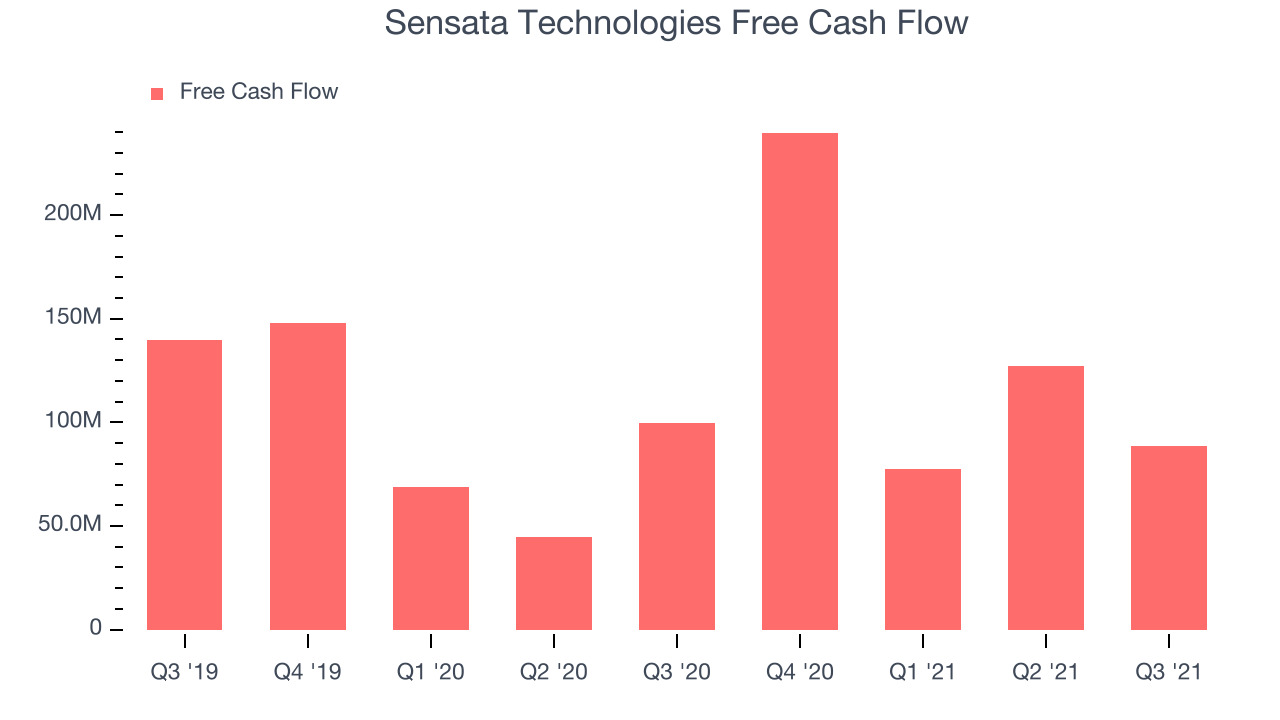 Sensata Technologies Free Cash Flow

Free Cash Flow

200M
150M
100M
50.0M
0

Q3 '19
Q4 '19
Q1 '20
Q2 '20
Q3 '20
Q4 '20
Q1 '21
Q2 '21
Q3 '21